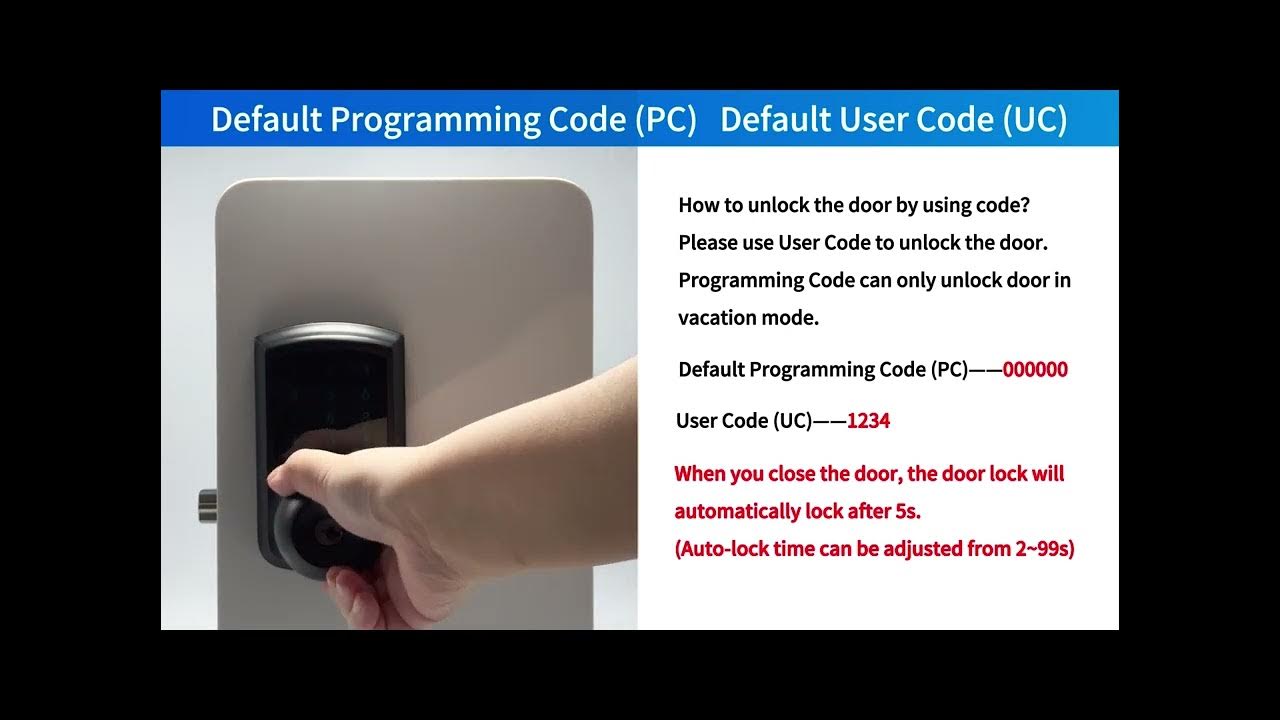 Default Programming Code (PC) Default User Code (UC)

How to unlock the door by using code?
Please use User Code to unlock the door.
Programming Code can only unlock door in vacation mode.

Default Programming Code (PC)——000000

User Code (UC)——1234

When you close the door, the door lock will automatically lock after 5s.
(Auto-lock time can be adjusted from 2~99s)